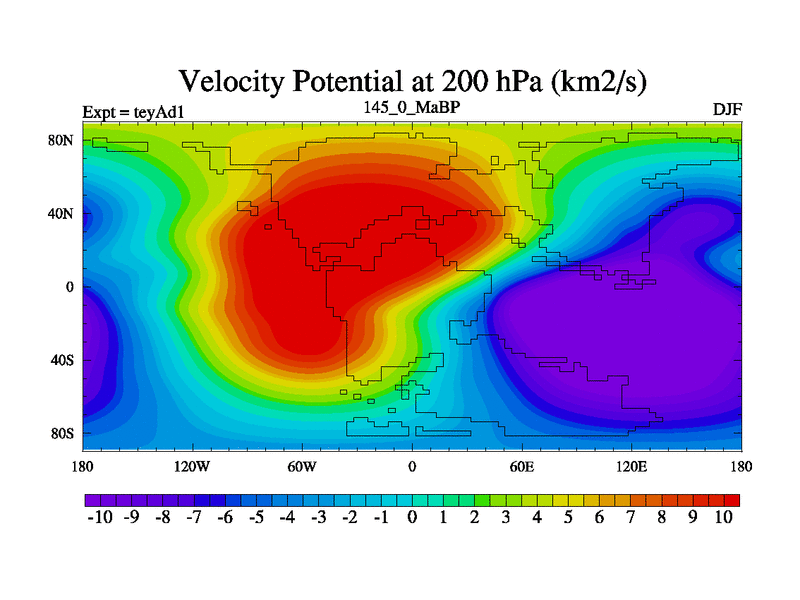 Velocity Potential at 200 hPa (km2/s)

Expt = teyAd1

145_0_MaBP

DJF

80N

40N

0

40S

80S

180 120W 60W 0 60E 120E 180

-10 -9 -8 -7 -6 -5 -4 -3 -2 -1 0 1 2 3 4 5 6 7 8 9 10